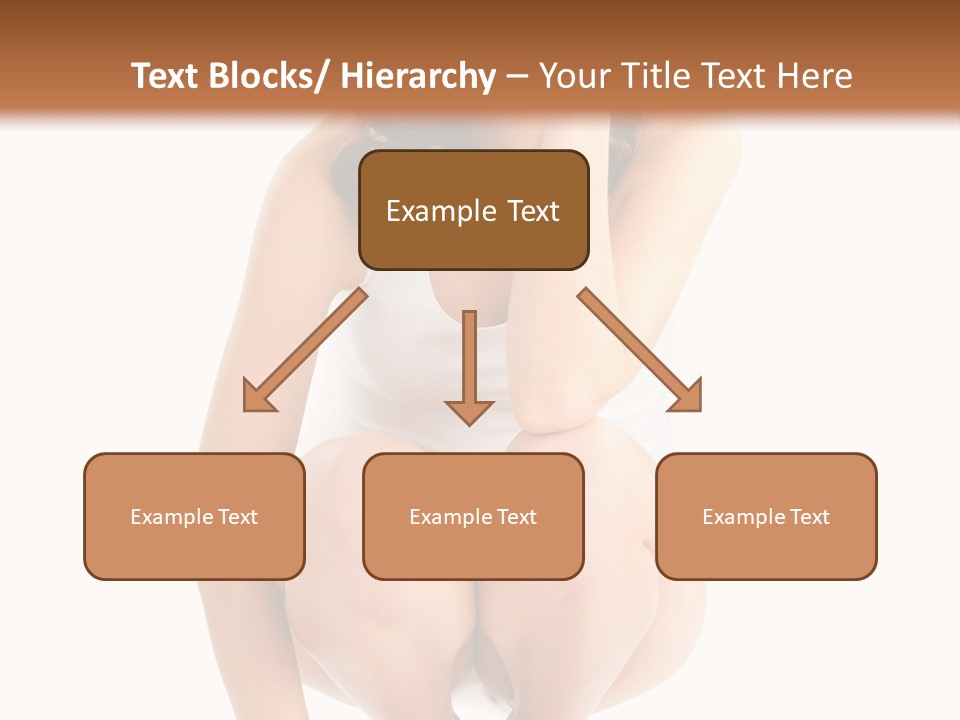 Text Blocks/ Hierarchy – Your Title Text Here

Example Text

Example Text

Example Text

Example Text